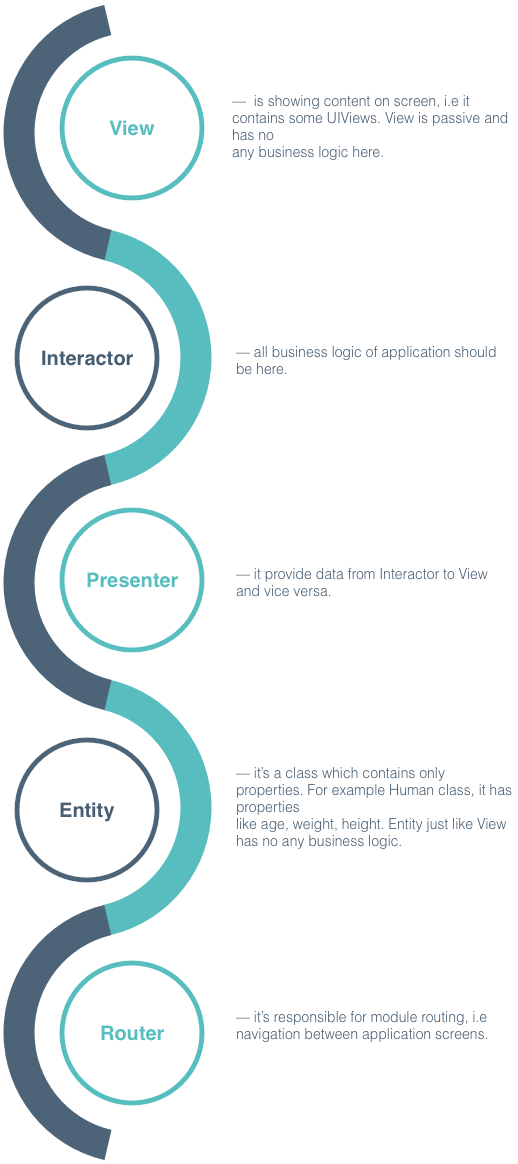 View

— is showing content on screen, i.e it contains some UIViews. View is passive and has no any business logic here.

Interactor

— all business logic of application should be here.

Presenter

— it provide data from Interactor to View and vice versa.

Entity

— it's a class which contains only properties. For example Human class, it has properties like age, weight, height. Entity just like View has no any business logic.

Router

— it's responsible for module routing, i.e navigation between application screens.